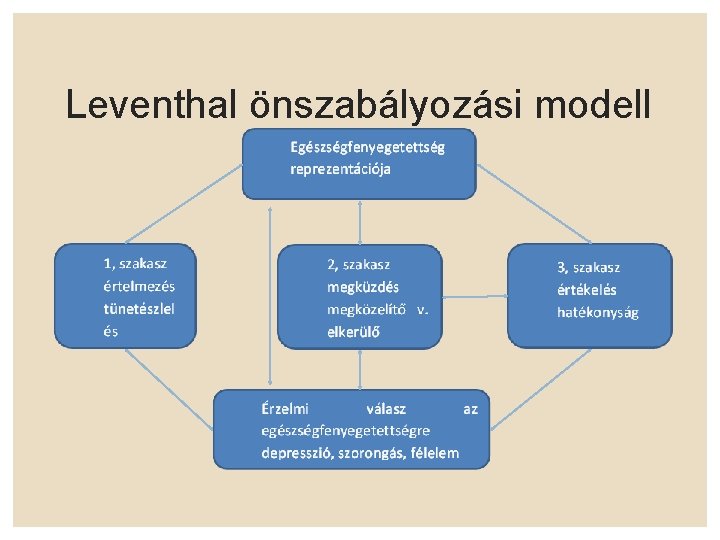 Leventhal önszabályozási modell

Egészségfenyegetettség reprezentációja

1, szakasz
értelmezés
tünetészlel
és

2, szakasz
megküzdés
megközelítő v.
elkerülő

3, szakasz
értékelés
hatékonyság

Érzelmi válasz az egészségfenyegetettségre
depresszió, szorongás, félelem